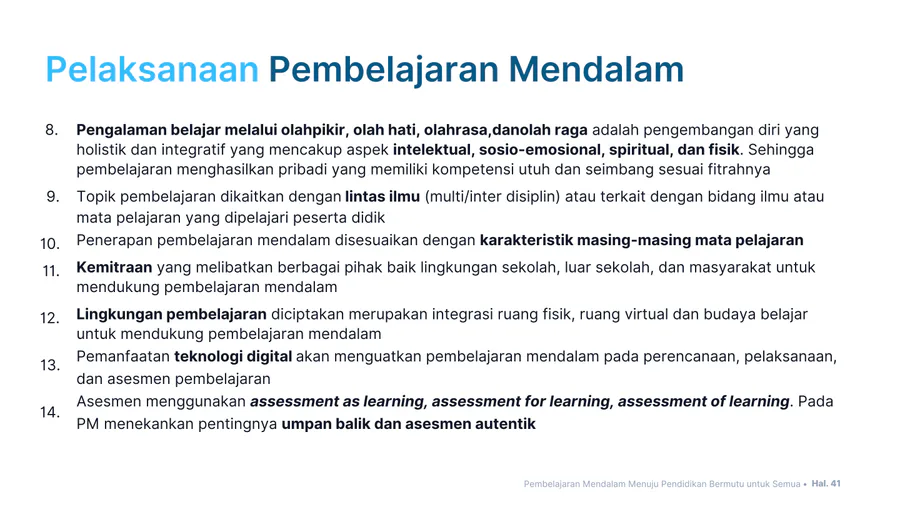 Pelaksanaan Pembelajaran Mendalam

8. Pengalaman belajar melalui olahpikir, olah hati, olahrasa,danolah raga adalah pengembangan diri yang holistik dan integratif yang mencakup aspek intelektual, sosio-emosional, spiritual, dan fisik. Sehingga pembelajaran menghasilkan pribadi yang memiliki kompetensi utuh dan seimbang sesuai fitrahnya

9. Topik pembelajaran dikaitkan dengan lintas ilmu (multi/inter disiplin) atau terkait dengan bidang ilmu atau mata pelajaran yang dipelajari peserta didik

10. Penerapan pembelajaran mendalam disesuaikan dengan karakteristik masing-masing mata pelajaran

11. Kemitraan yang melibatkan berbagai pihak baik lingkungan sekolah, luar sekolah, dan masyarakat untuk mendukung pembelajaran mendalam

12. Lingkungan pembelajaran diciptakan merupakan integrasi ruang fisik, ruang virtual dan budaya belajar untuk mendukung pembelajaran mendalam

13. Pemanfaatan teknologi digital akan menguatkan pembelajaran mendalam pada perencanaan, pelaksanaan, dan asesmen pembelajaran

14. Asesmen menggunakan assessment as learning, assessment for learning, assessment of learning. Pada PM menekankan pentingnya umpan balik dan asesmen autentik

Pembelajaran Mendalam Menuju Pendidikan Bermutu untuk Semua • Hal. 41